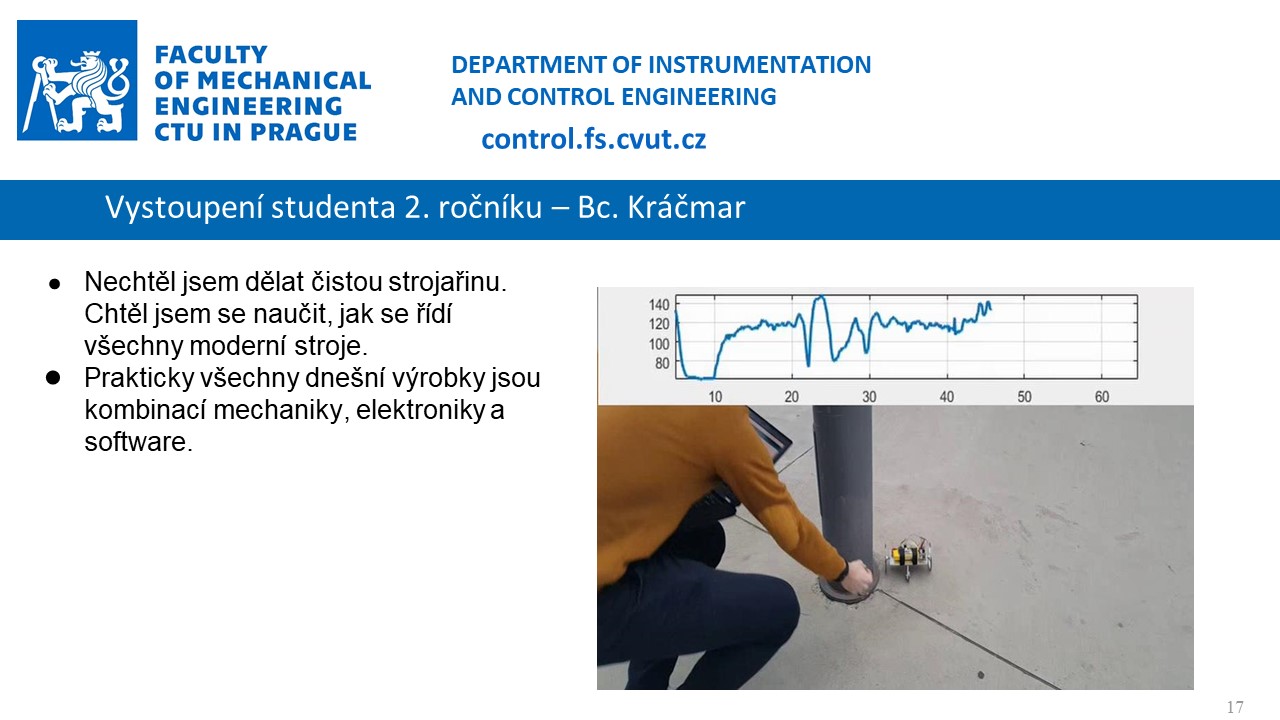 FACULTY OF MECHANICAL ENGINEERING CTU IN PRAGUE

DEPARTMENT OF INSTRUMENTATION AND CONTROL ENGINEERING

control.fs.cvut.cz

Vystoupení studenta 2. ročníku – Bc. Kráčmar

● Nechtěl jsem dělat čistou strojařinu. Chtěl jsem se naučit, jak se řídí všechny moderní stroje.
● Prakticky všechny dnešní výrobky jsou kombinací mechaniky, elektroniky a software.

140
120
100
80
10 20 30 40 50 60

17